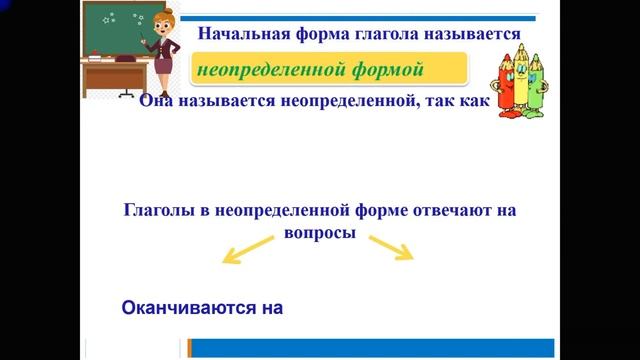 Начальная форма глагола называется

неопределенной формой

Она называется неопределенной, так как

Глаголы в неопределенной форме отвечают на вопросы

Оканчиваются на